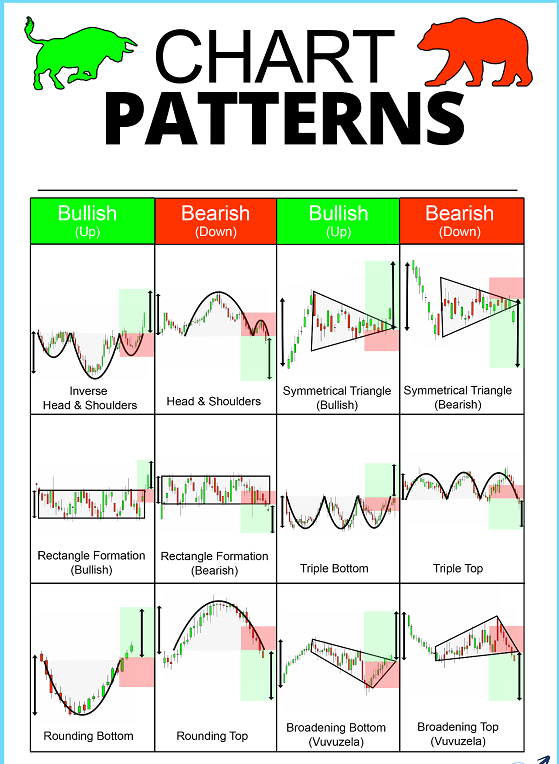 CHART
PATTERNS

| Bullish (Up) | Bearish (Down) | Bullish (Up) | Bearish (Down) |
|---|---|---|---|
| Inverse Head & Shoulders | Head & Shoulders | Symmetrical Triangle (Bullish) | Symmetrical Triangle (Bearish) |
| Rectangle Formation (Bullish) | Rectangle Formation (Bearish) | Triple Bottom | Triple Top |
| Rounding Bottom | Rounding Top | Broadening Bottom (Vuvuzela) | Broadening Top (Vuvuzela) |